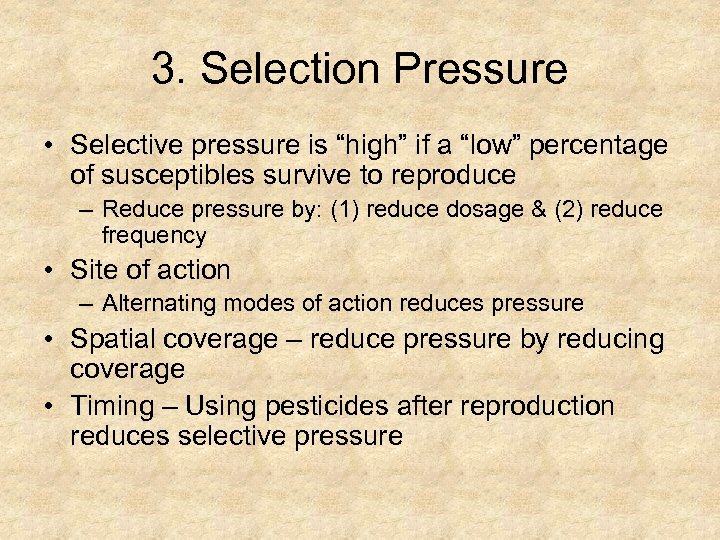 3. Selection Pressure

• Selective pressure is “high” if a “low” percentage of susceptibles survive to reproduce
  – Reduce pressure by: (1) reduce dosage & (2) reduce frequency
• Site of action
  – Alternating modes of action reduces pressure
• Spatial coverage – reduce pressure by reducing coverage
• Timing – Using pesticides after reproduction reduces selective pressure